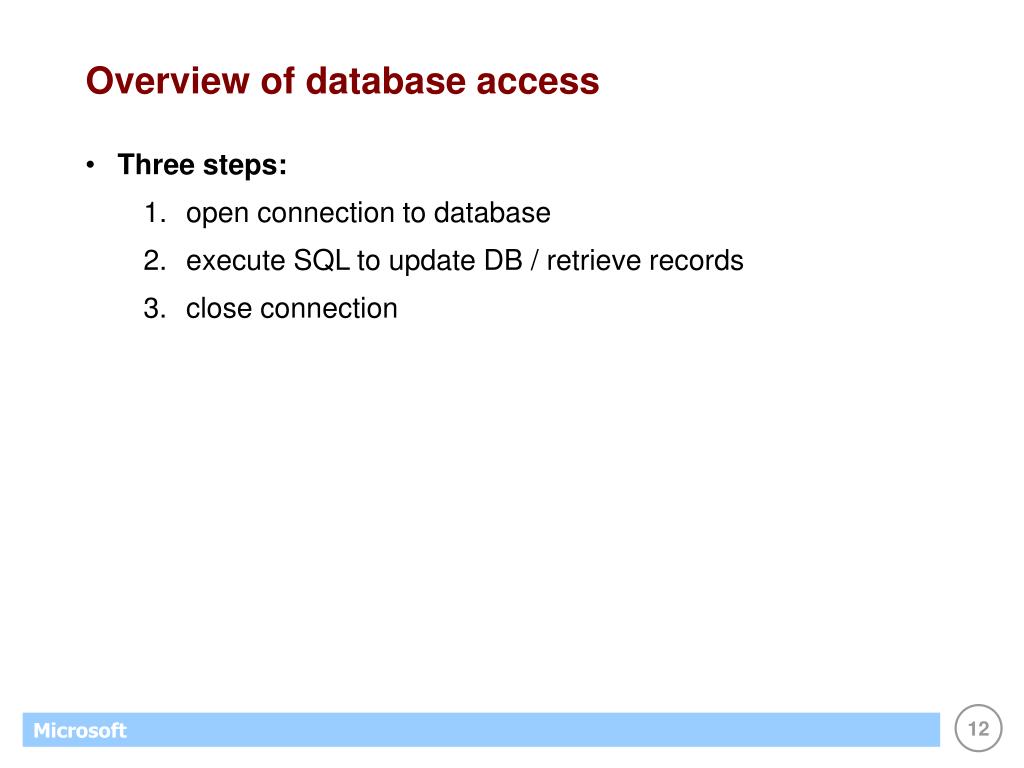 Overview of database access

• Three steps:
1. open connection to database
2. execute SQL to update DB / retrieve records
3. close connection

Microsoft

12